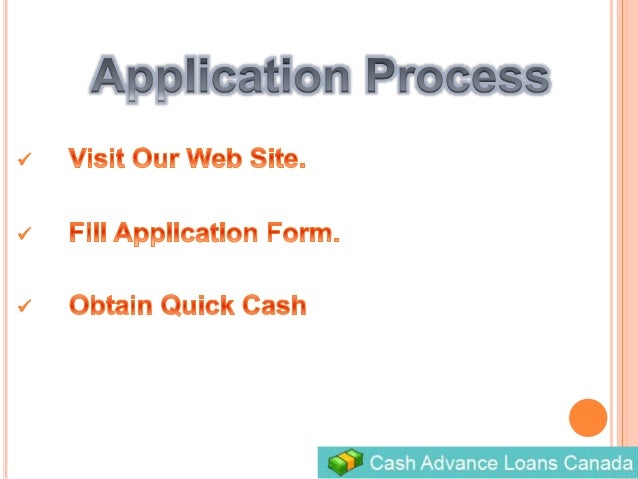 Application Process

✓ Visit Our Web Site.

✓ Fill Application Form.

✓ Obtain Quick Cash

Cash Advance Loans Canada